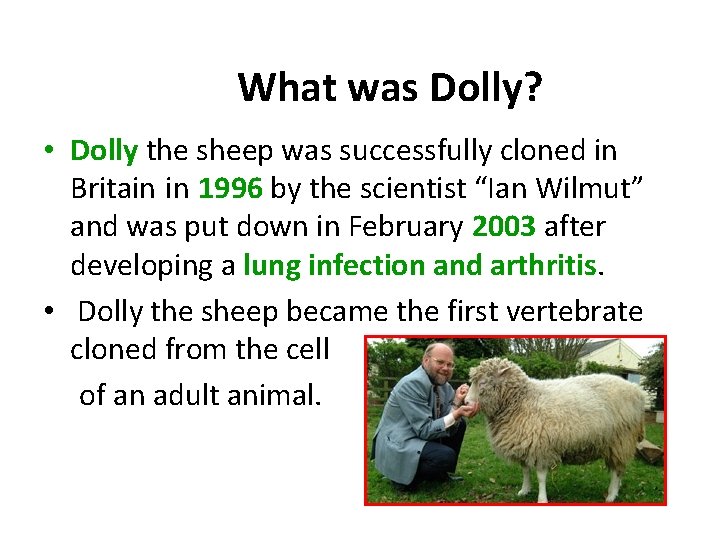 What was Dolly?

• Dolly the sheep was successfully cloned in Britain in 1996 by the scientist “Ian Wilmut” and was put down in February 2003 after developing a lung infection and arthritis.

• Dolly the sheep became the first vertebrate cloned from the cell of an adult animal.